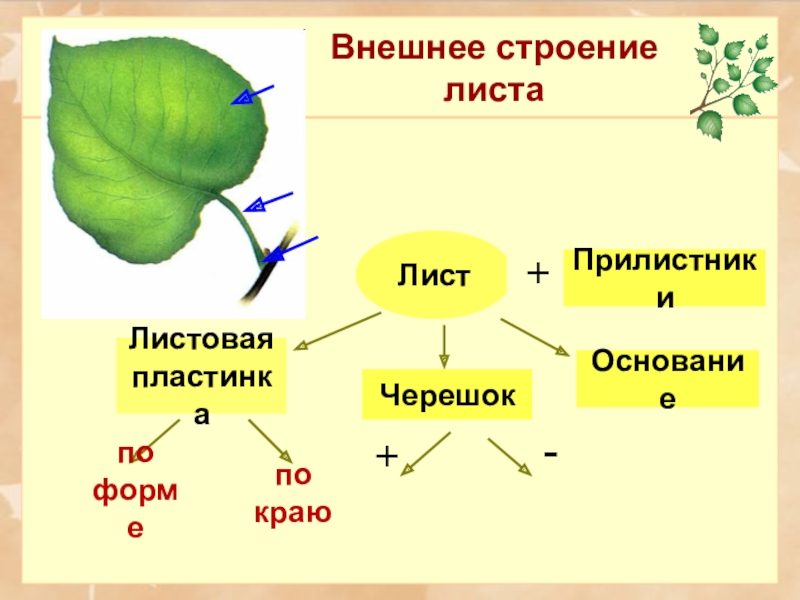 Внешнее строение листа

Лист

+

Прилистники

Листовая пластинка

Черешок

Основание

по форме

по краю

+

-